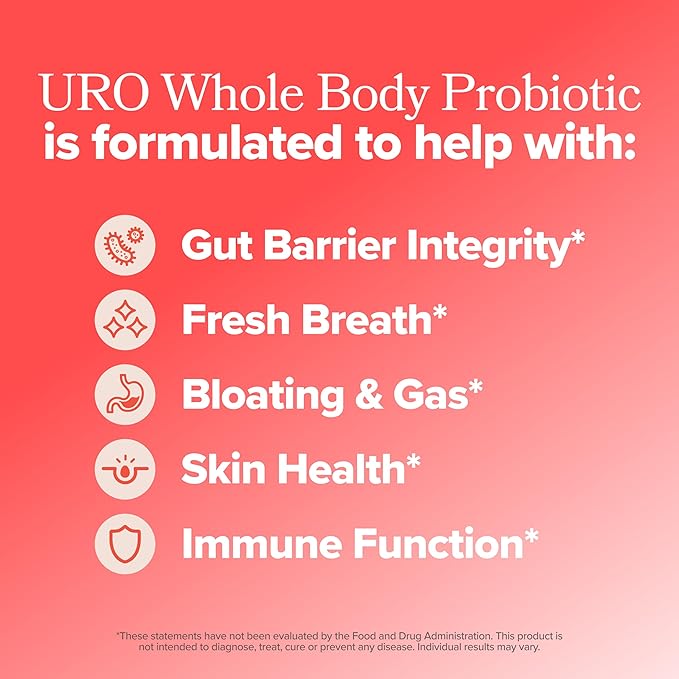 URO Whole Body Probiotic is formulated to help with:

Gut Barrier Integrity*

Fresh Breath*

Bloating & Gas*

Skin Health*

Immune Function*

*These statements have not been evaluated by the Food and Drug Administration. This product is not intended to diagnose, treat, cure or prevent any disease. Individual results may vary.